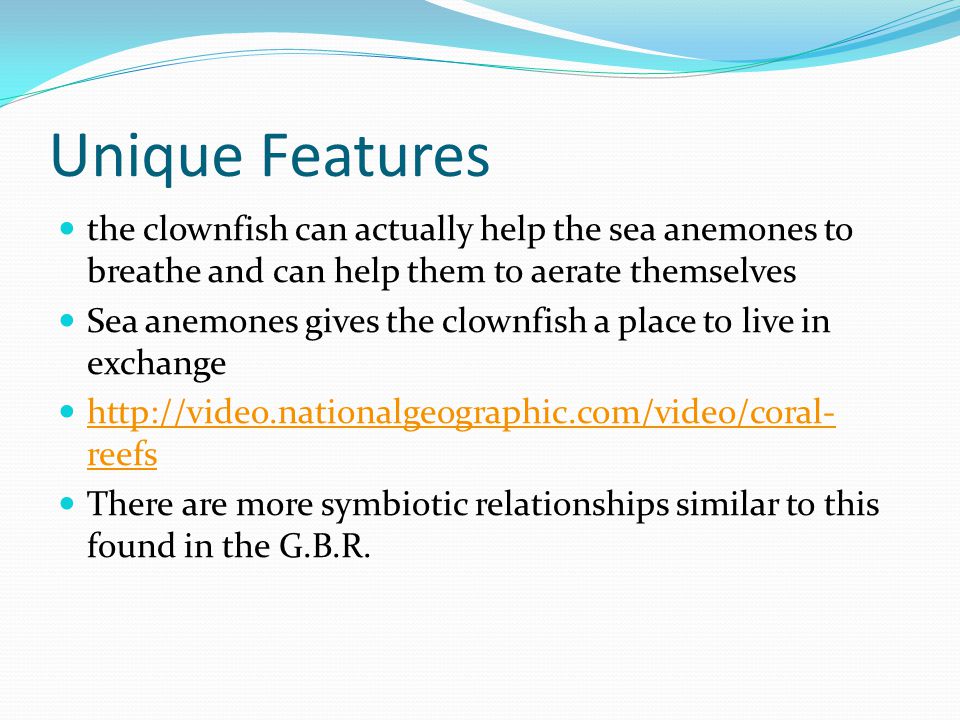 Unique Features

- the clownfish can actually help the sea anemones to breathe and can help them to aerate themselves
- Sea anemones gives the clownfish a place to live in exchange
- http://video.nationalgeographic.com/video/coral-reefs
- There are more symbiotic relationships similar to this found in the G.B.R.